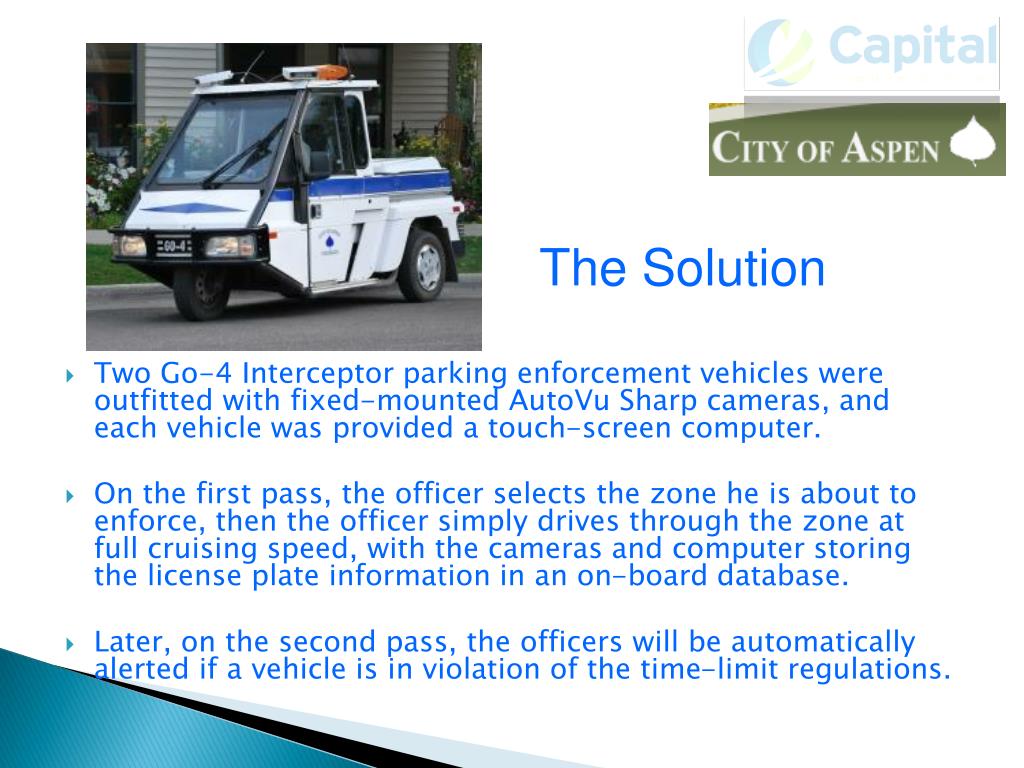 Capital

CITY OF ASPEN

GO-4

The Solution

Two Go-4 Interceptor parking enforcement vehicles were outfitted with fixed-mounted AutoVu Sharp cameras, and each vehicle was provided a touch-screen computer.

On the first pass, the officer selects the zone he is about to enforce, then the officer simply drives through the zone at full cruising speed, with the cameras and computer storing the license plate information in an on-board database.

Later, on the second pass, the officers will be automatically alerted if a vehicle is in violation of the time-limit regulations.